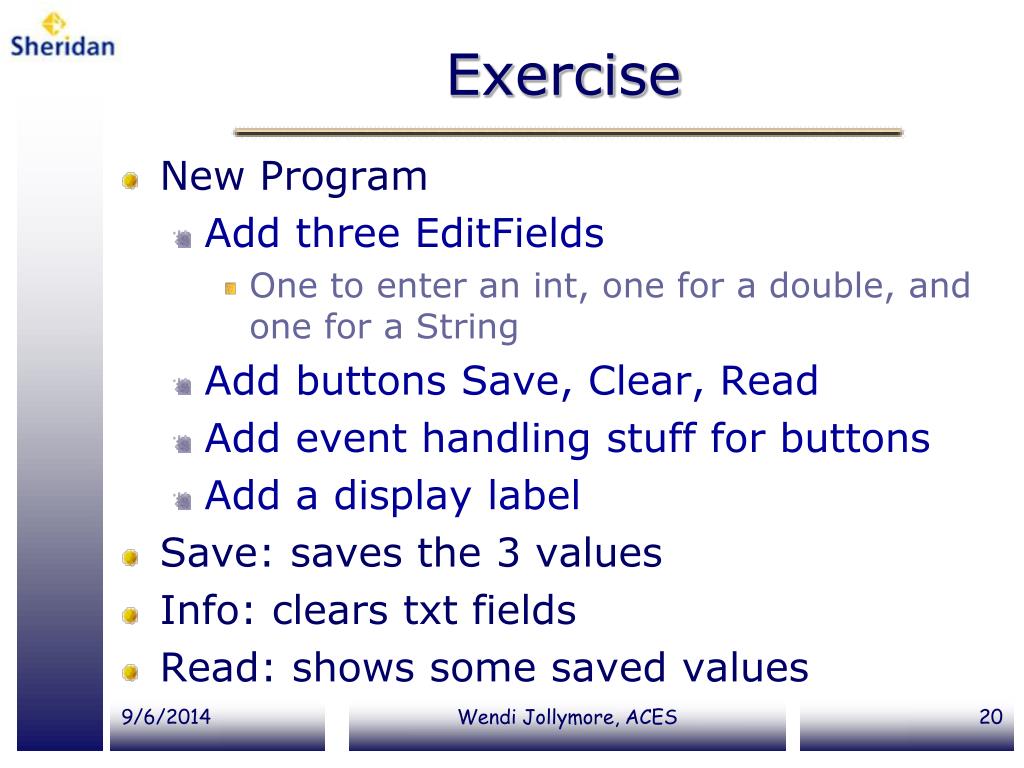 Sheridan

Exercise

New Program

Add three EditFields

One to enter an int, one for a double, and one for a String

Add buttons Save, Clear, Read

Add event handling stuff for buttons

Add a display label

Save: saves the 3 values

Info: clears txt fields

Read: shows some saved values

9/6/2014

Wendi Jollymore, ACES

20